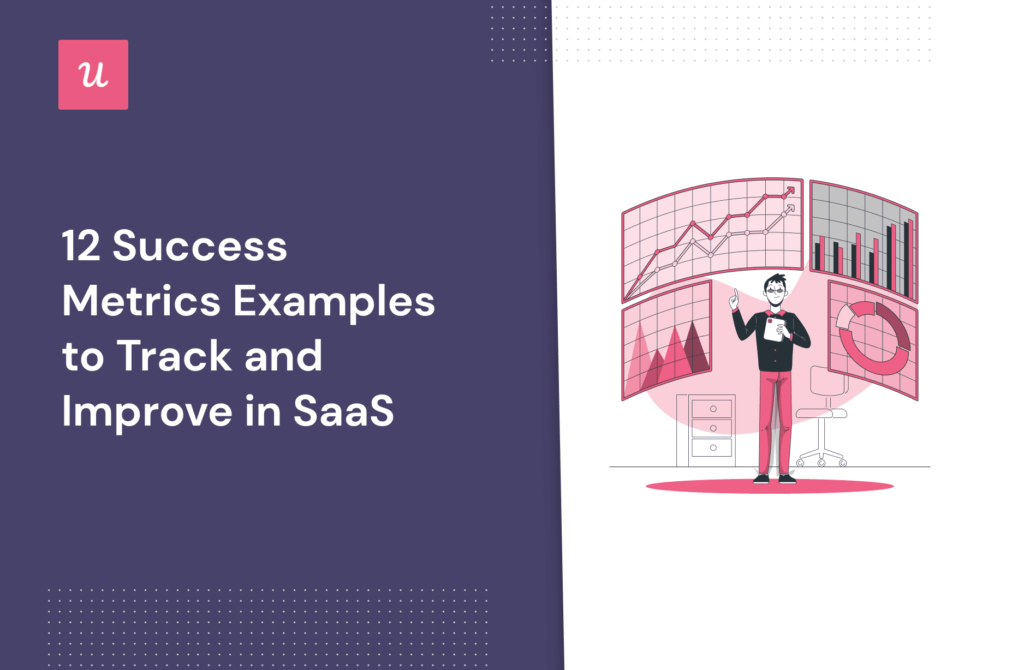 u

12 Success Metrics Examples to Track and Improve in SaaS